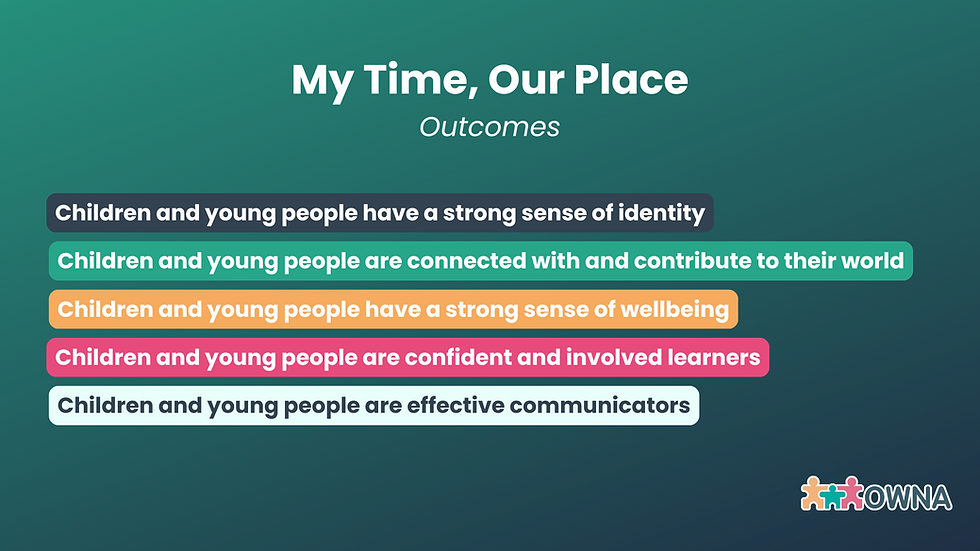 My Time, Our Place
Outcomes

Children and young people have a strong sense of identity

Children and young people are connected with and contribute to their world

Children and young people have a strong sense of wellbeing

Children and young people are confident and involved learners

Children and young people are effective communicators

OWNA